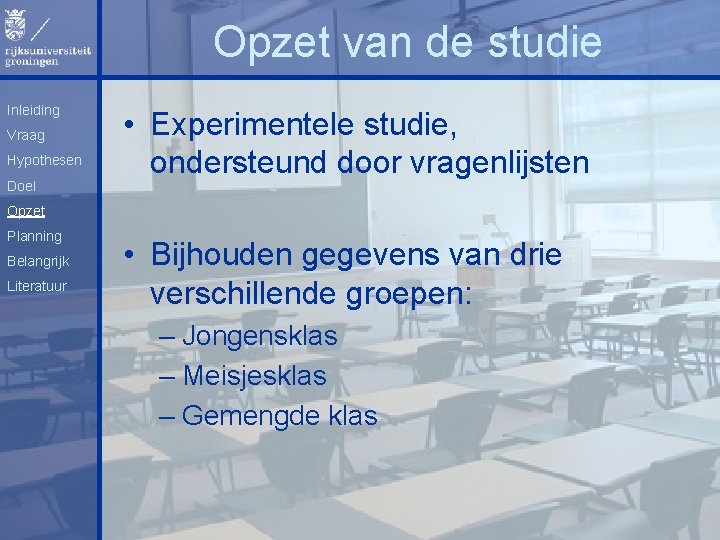 rijksuniversiteit groningen

Opzet van de studie

Inleiding
Vraag
Hypothesen
Doel
Opzet
Planning
Belangrijk
Literatuur

• Experimentele studie, ondersteund door vragenlijsten

• Bijhouden gegevens van drie verschillende groepen:
– Jongensklas
– Meisjesklas
– Gemengde klas